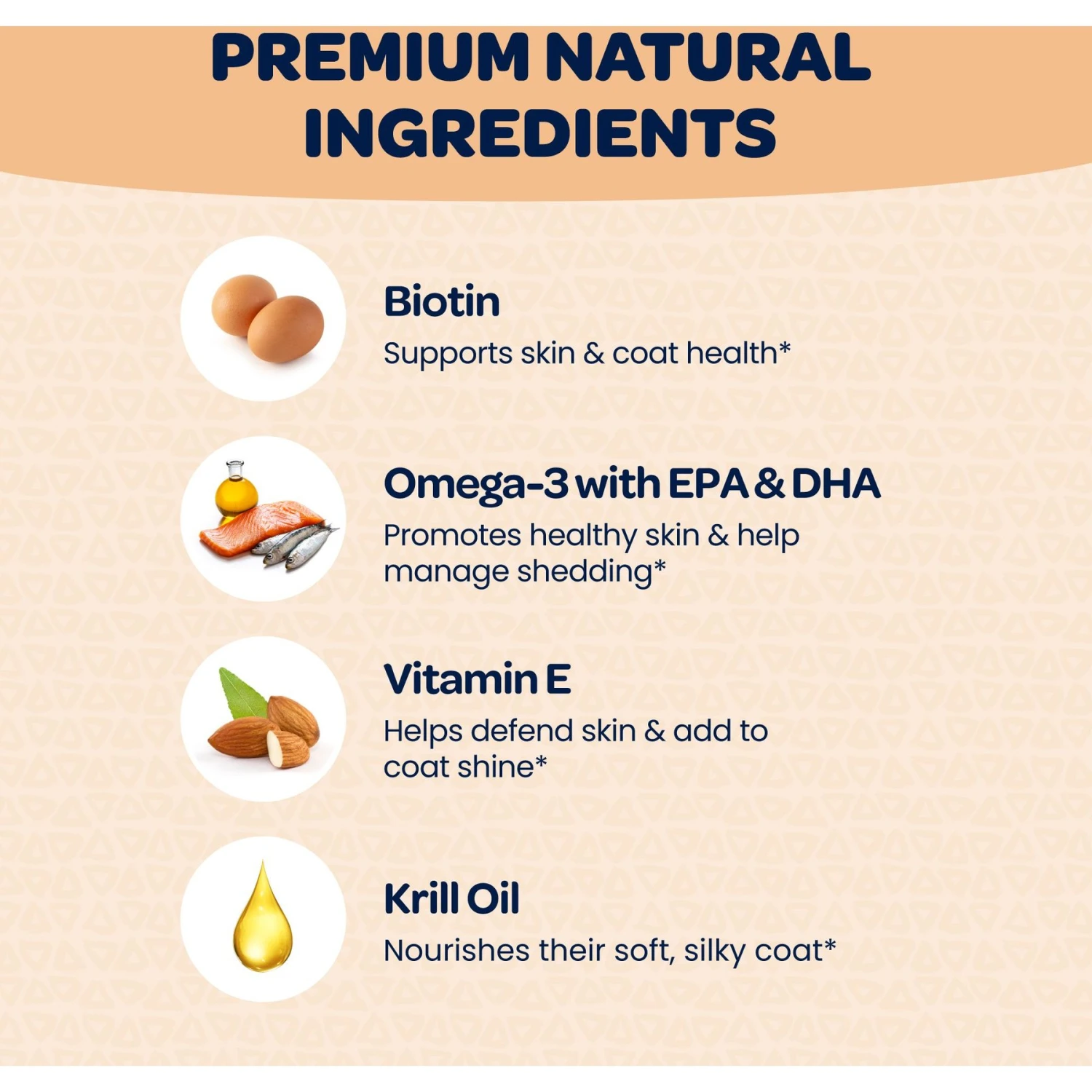 PREMIUM NATURAL INGREDIENTS

Biotin
Supports skin & coat health*

Omega-3 with EPA & DHA
Promotes healthy skin & help manage shedding*

Vitamin E
Helps defend skin & add to coat shine*

Krill Oil
Nourishes their soft, silky coat*